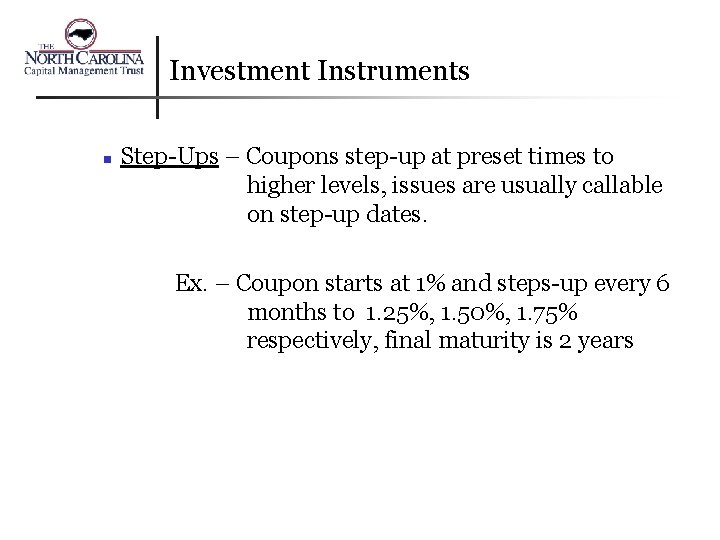 THE
NORTH CAROLINA
Capital Management Trust

Investment Instruments

Step-Ups – Coupons step-up at preset times to higher levels, issues are usually callable on step-up dates.

Ex. – Coupon starts at 1% and steps-up every 6 months to 1.25%, 1.50%, 1.75% respectively, final maturity is 2 years